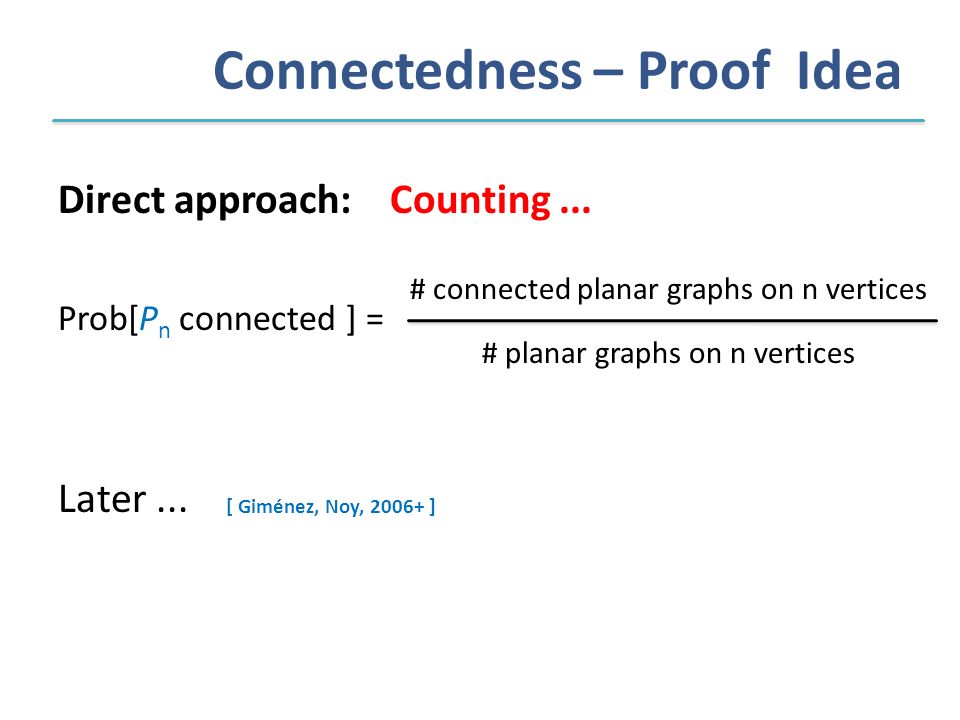 Connectedness – Proof Idea

Direct approach: Counting ...

Prob[$P_n$ connected ] = $\frac{\text{\# connected planar graphs on n vertices}}{\text{\# planar graphs on n vertices}}$

Later ... [ Giménez, Noy, 2006+ ]